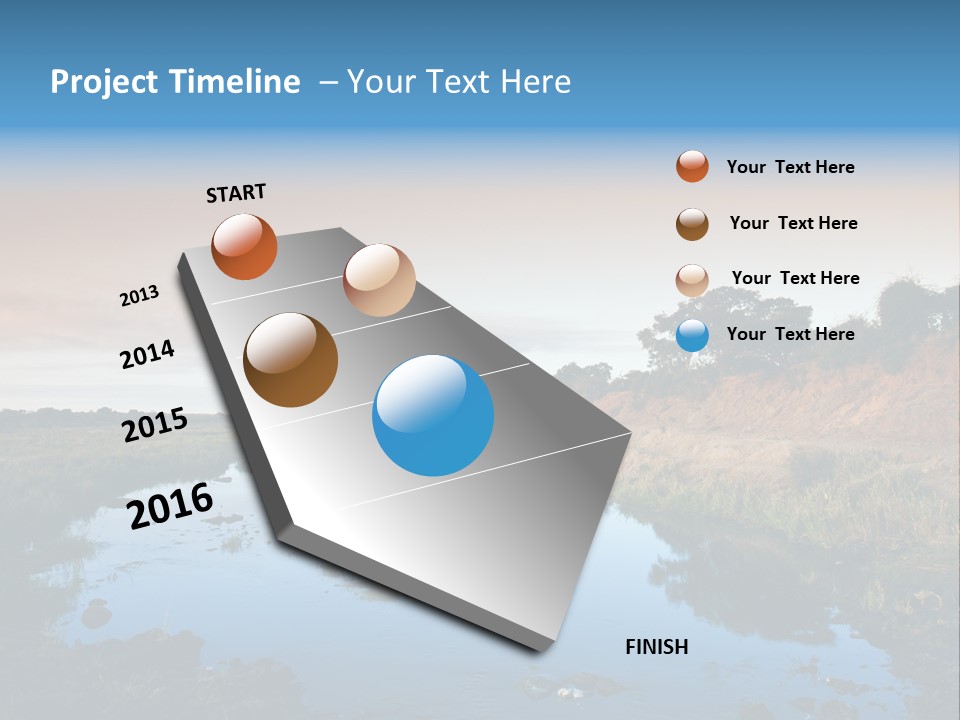 Project Timeline – Your Text Here

START

2013

2014

2015

2016

FINISH

Your Text Here

Your Text Here

Your Text Here

Your Text Here